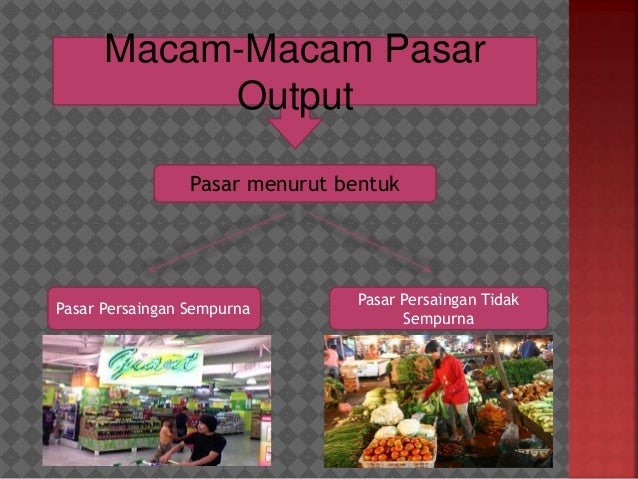 Macam-Macam Pasar Output

Pasar menurut bentuk

Pasar Persaingan Sempurna

Pasar Persaingan Tidak Sempurna

Giant